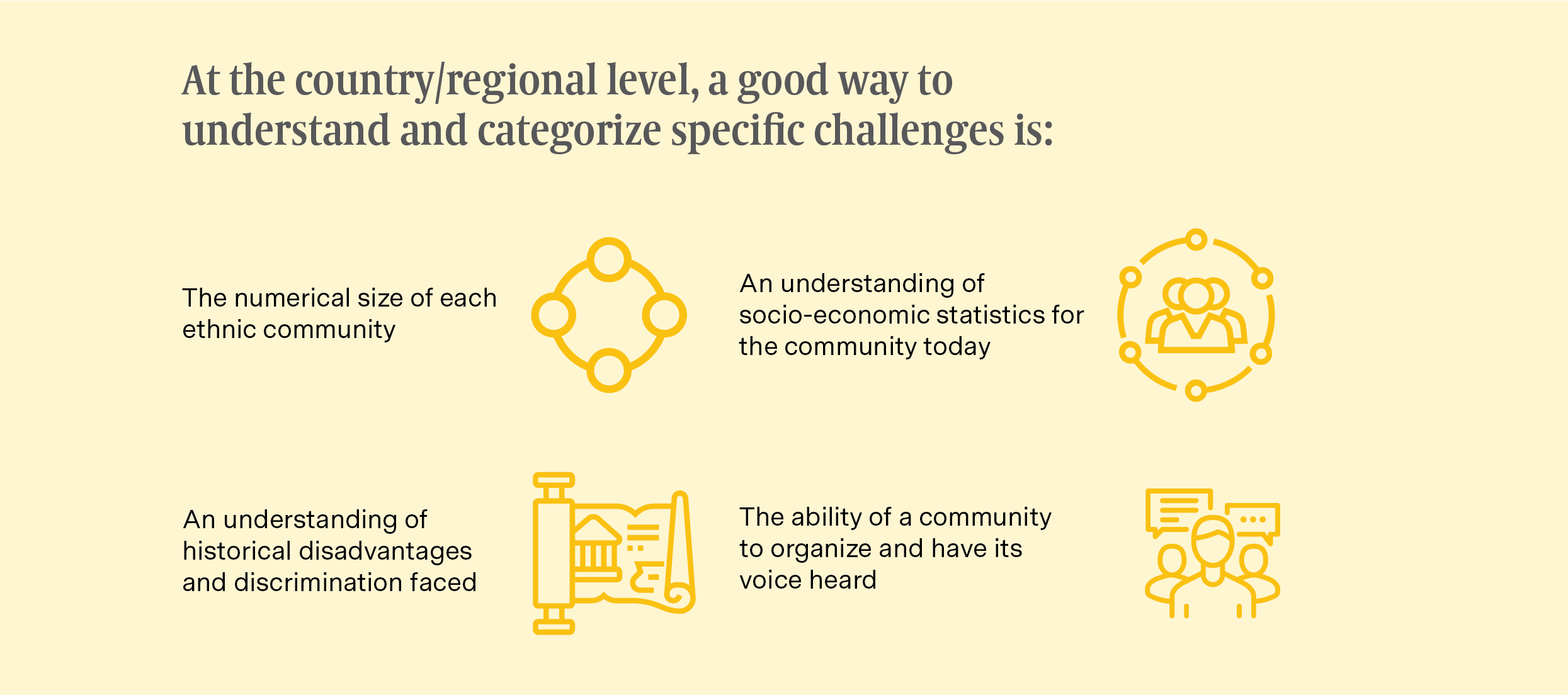 At the country/regional level, a good way to understand and categorize specific challenges is:

The numerical size of each ethnic community

An understanding of socio-economic statistics for the community today

An understanding of historical disadvantages and discrimination faced

The ability of a community to organize and have its voice heard